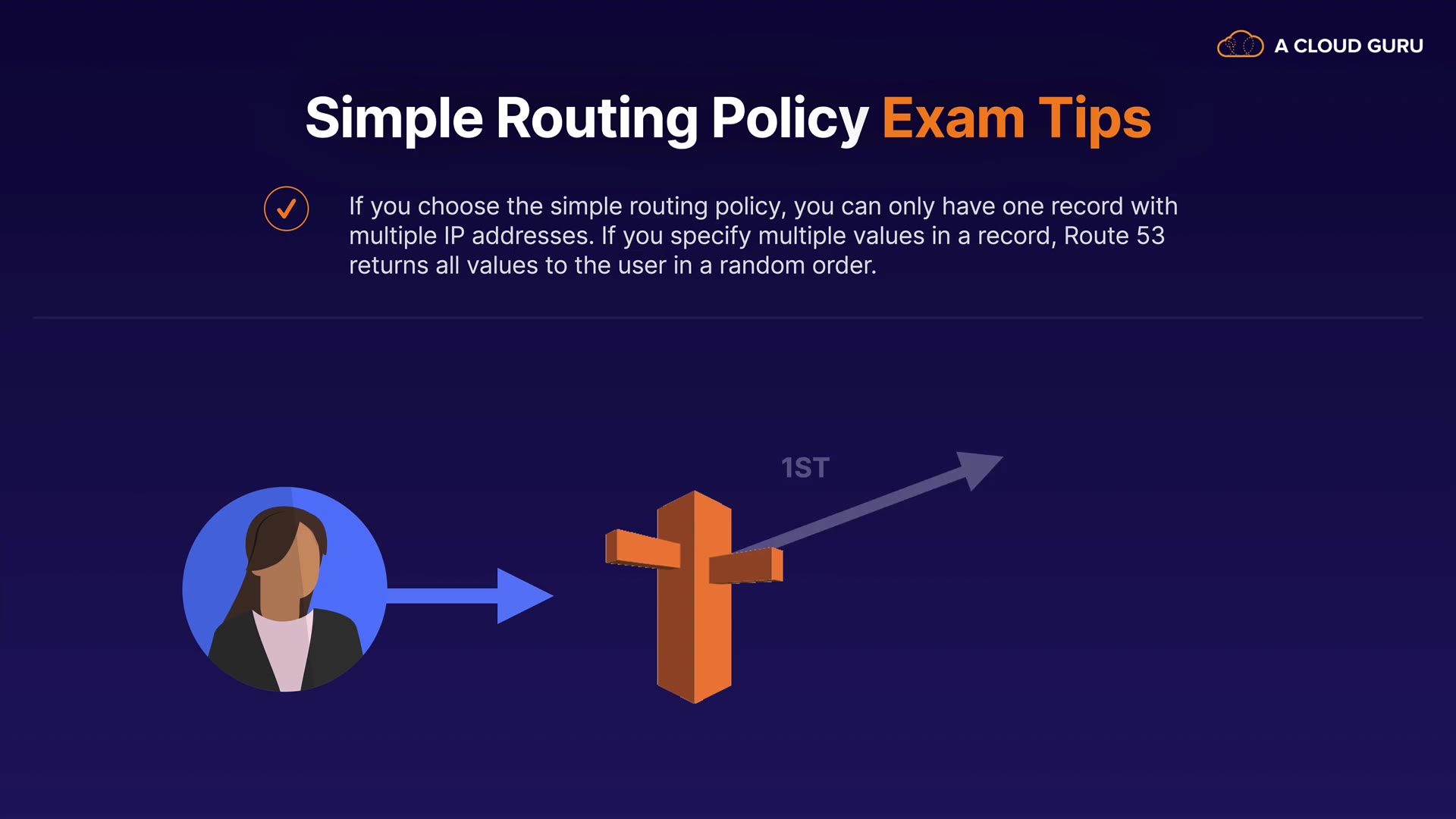 A CLOUD GURU

Simple Routing Policy Exam Tips

If you choose the simple routing policy, you can only have one record with multiple IP addresses. If you specify multiple values in a record, Route 53 returns all values to the user in a random order.

1ST